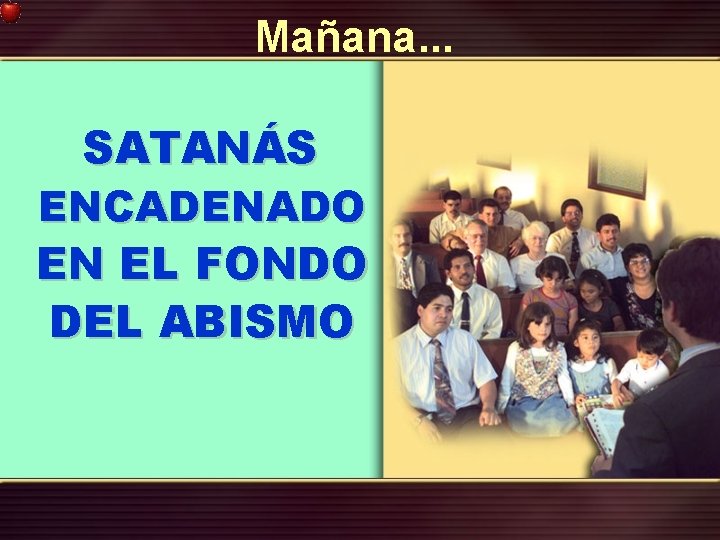 Mañana...

SATANÁS ENCADENADO EN EL FONDO DEL ABISMO